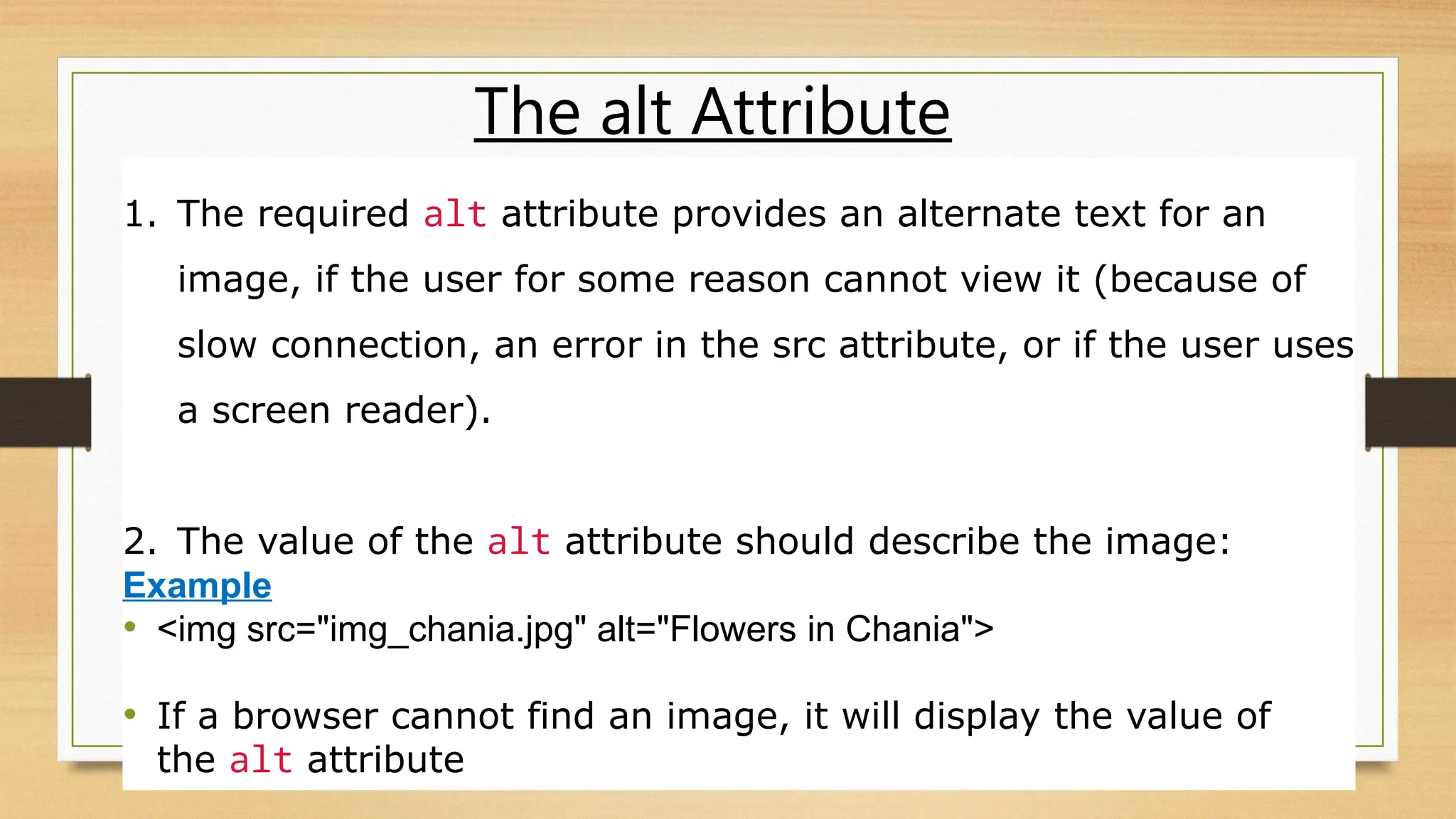 The alt Attribute

1. The required alt attribute provides an alternate text for an image, if the user for some reason cannot view it (because of slow connection, an error in the src attribute, or if the user uses a screen reader).

2. The value of the alt attribute should describe the image:
Example
• <img src="img_chania.jpg" alt="Flowers in Chania">

• If a browser cannot find an image, it will display the value of the alt attribute